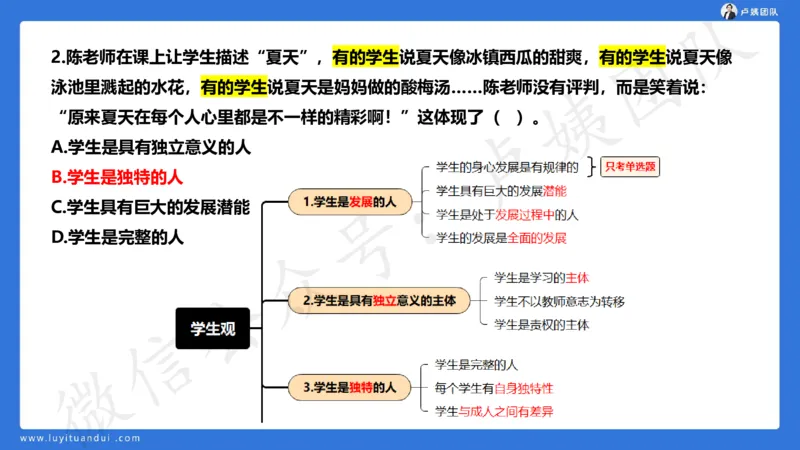 卢姨团队

2.陈老师在课上让学生描述“夏天”，有的学生说夏天像冰镇西瓜的甜爽，有的学生说夏天像泳池里溅起的水花，有的学生说夏天是妈妈做的酸梅汤……陈老师没有评判，而是笑着说：“原来夏天在每个人心里都是不一样的精彩啊！”这体现了（ ）。

A.学生是具有独立意义的人
B.学生是独特的人
C.学生具有巨大的发展潜能
D.学生是完整的人

学生观

1.学生是发展的人
学生的身心发展是有规律的
只考单选题
学生具有巨大的发展潜能
学生是处于发展过程中的人
学生的发展是全面的发展

2.学生是具有独立意义的主体
学生是学习的主体
学生不以教师意志为转移
学生是责权的主体

3.学生是独特的人
学生是完整的人
每个学生有自身独特性
学生与成人之间有差异

微信公众号：卢姨团队

www.luyituandui.com